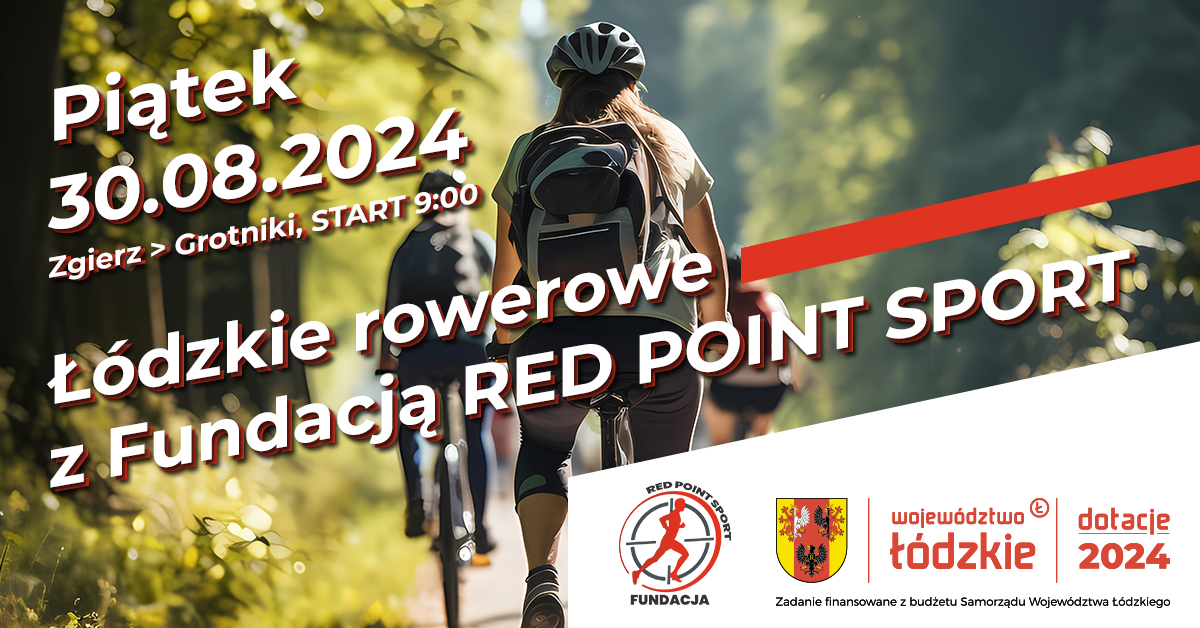 Piątek
30.08.2024
Zgierz > Grotniki, START 9:00

Łódzkie rowerowe
z Fundacją RED POINT SPORT

RED POINT SPORT
FUNDACJA

województwo łódzkie

dotacje 2024

Zadanie finansowane z budżetu Samorządu Województwa Łódzkiego